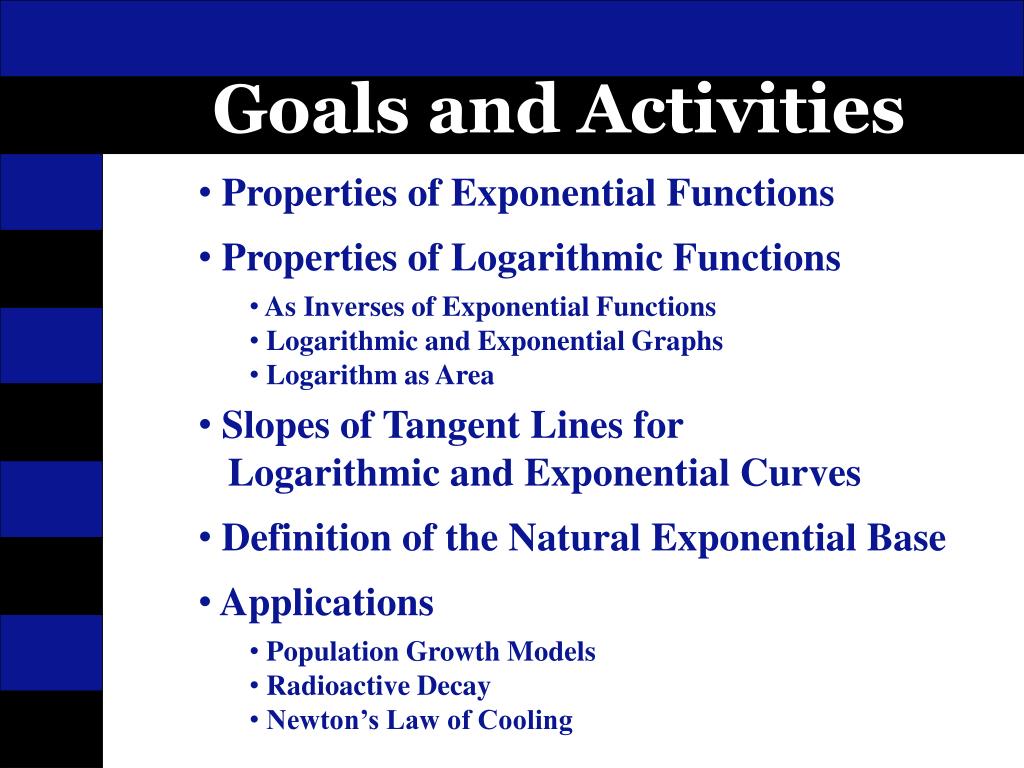 Goals and Activities

• Properties of Exponential Functions

• Properties of Logarithmic Functions

• As Inverses of Exponential Functions
• Logarithmic and Exponential Graphs
• Logarithm as Area

• Slopes of Tangent Lines for Logarithmic and Exponential Curves

• Definition of the Natural Exponential Base

• Applications

• Population Growth Models
• Radioactive Decay
• Newton's Law of Cooling